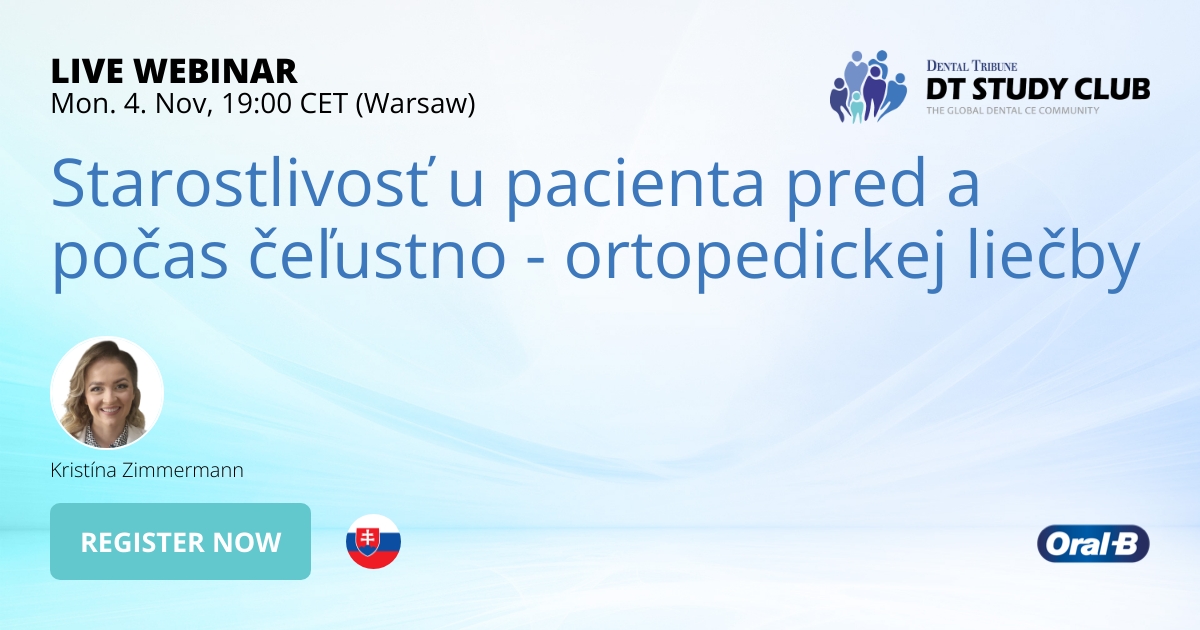 LIVE WEBINAR
Mon. 4. Nov, 19:00 CET (Warsaw)

DENTAL TRIBUNE
DT STUDY CLUB
THE GLOBAL DENTAL CE COMMUNITY

Starostlivosť u pacienta pred a počas čeľustno - ortopedickej liečby

Kristína Zimmermann

REGISTER NOW

Oral-B